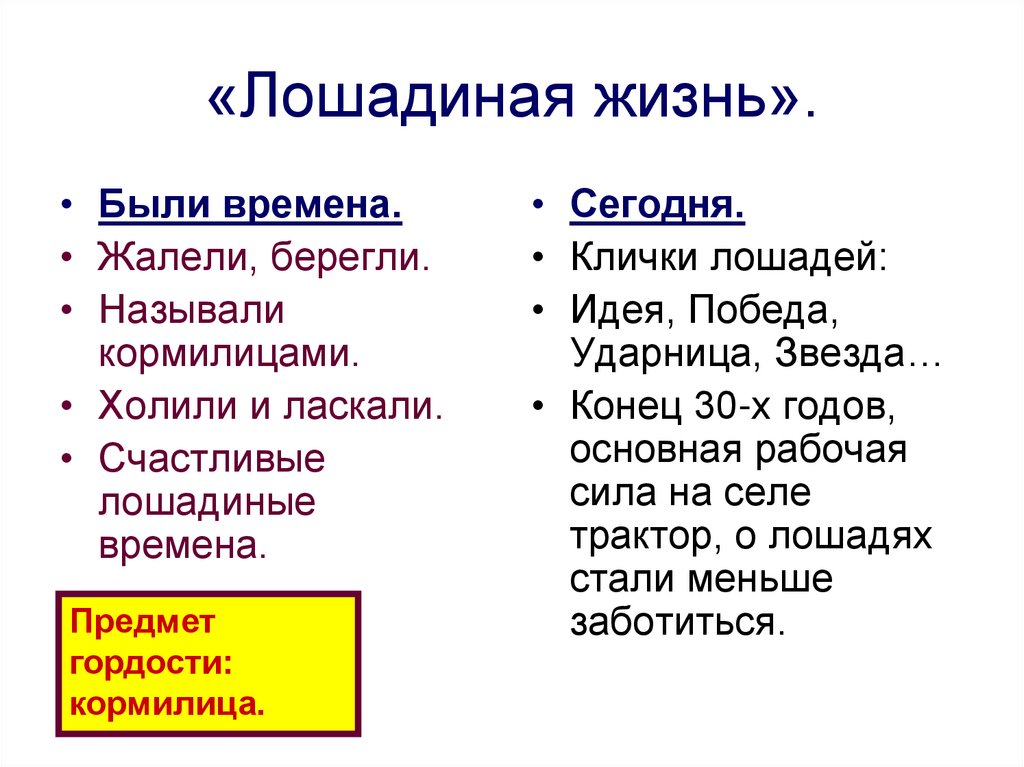 «Лошадиная жизнь».

• Были времена.
• Жалели, берегли.
• Называли кормилицами.
• Холили и ласкали.
• Счастливые лошадиные времена.

Предмет гордости: кормилица.

• Сегодня.
• Клички лошадей:
• Идея, Победа, Ударница, Звезда…
• Конец 30-х годов, основная рабочая сила на селе трактор, о лошадях стали меньше заботиться.